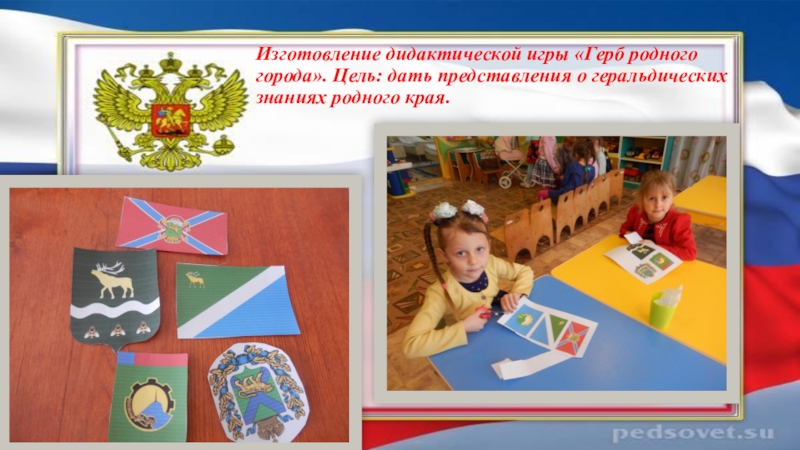 Изготовление дидактической игры «Герб родного города». Цель: дать представления о геральдических знаниях родного края.

pedsovet.su